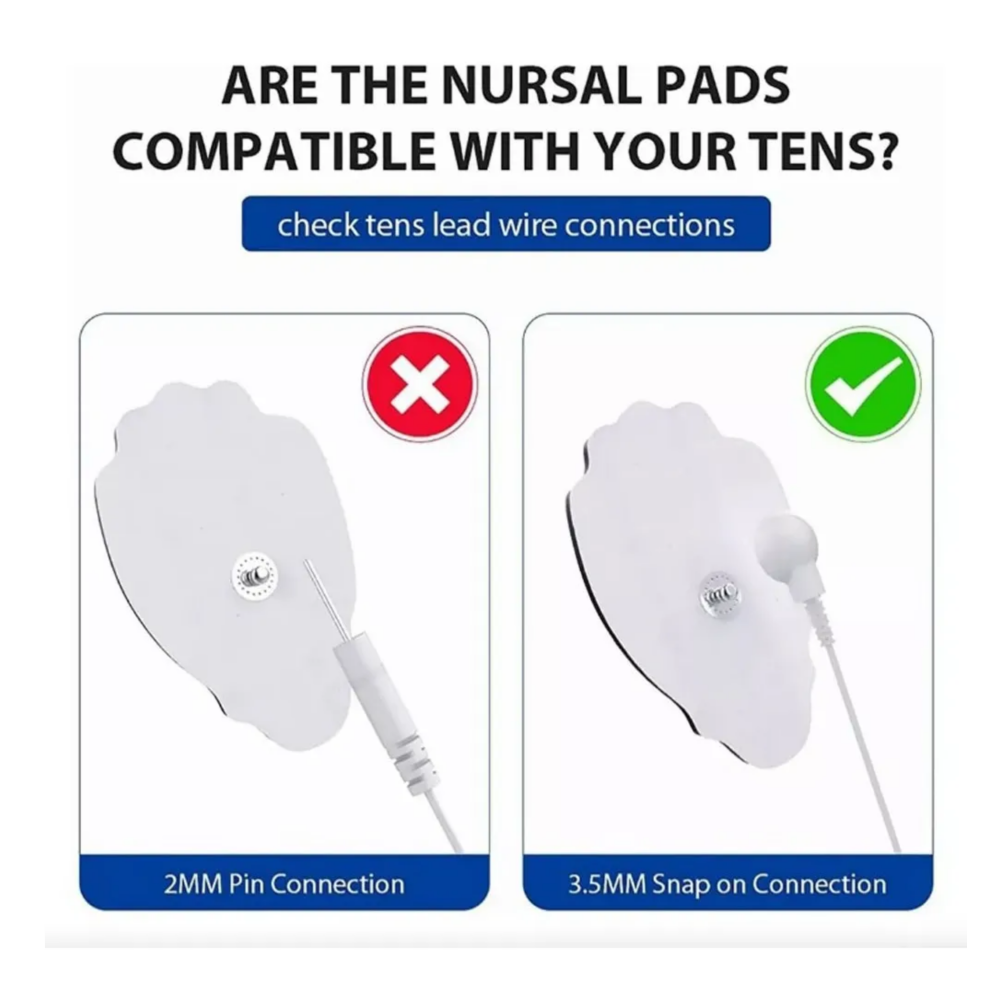 ARE THE NURSAL PADS COMPATIBLE WITH YOUR TENS?

check tens lead wire connections

2MM Pin Connection

3.5MM Snap on Connection